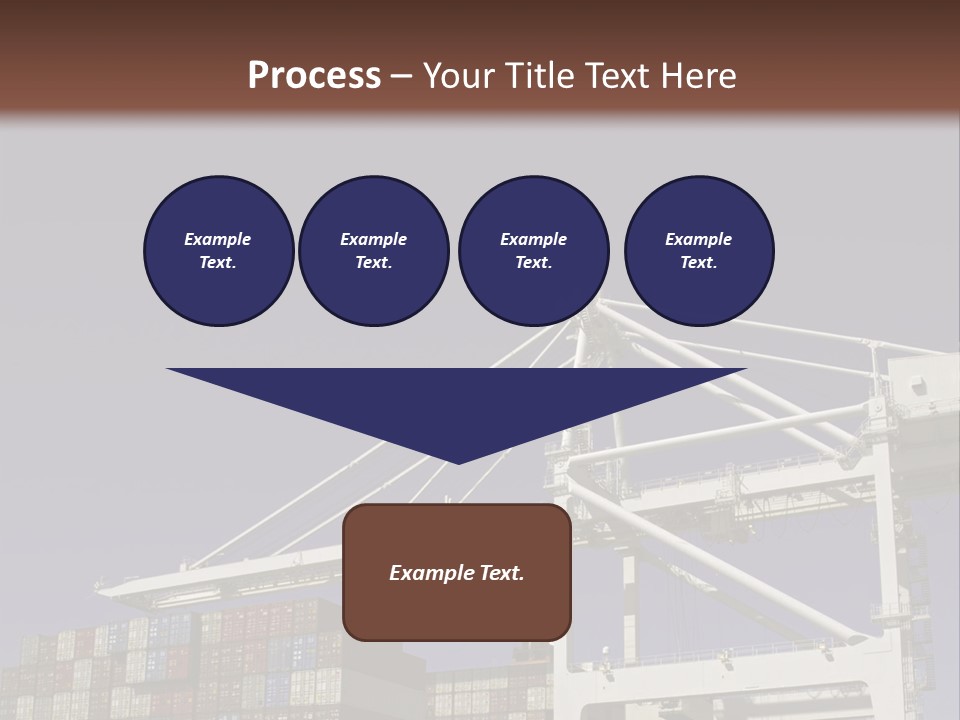 Process – Your Title Text Here

Example Text.

Example Text.

Example Text.

Example Text.

Example Text.